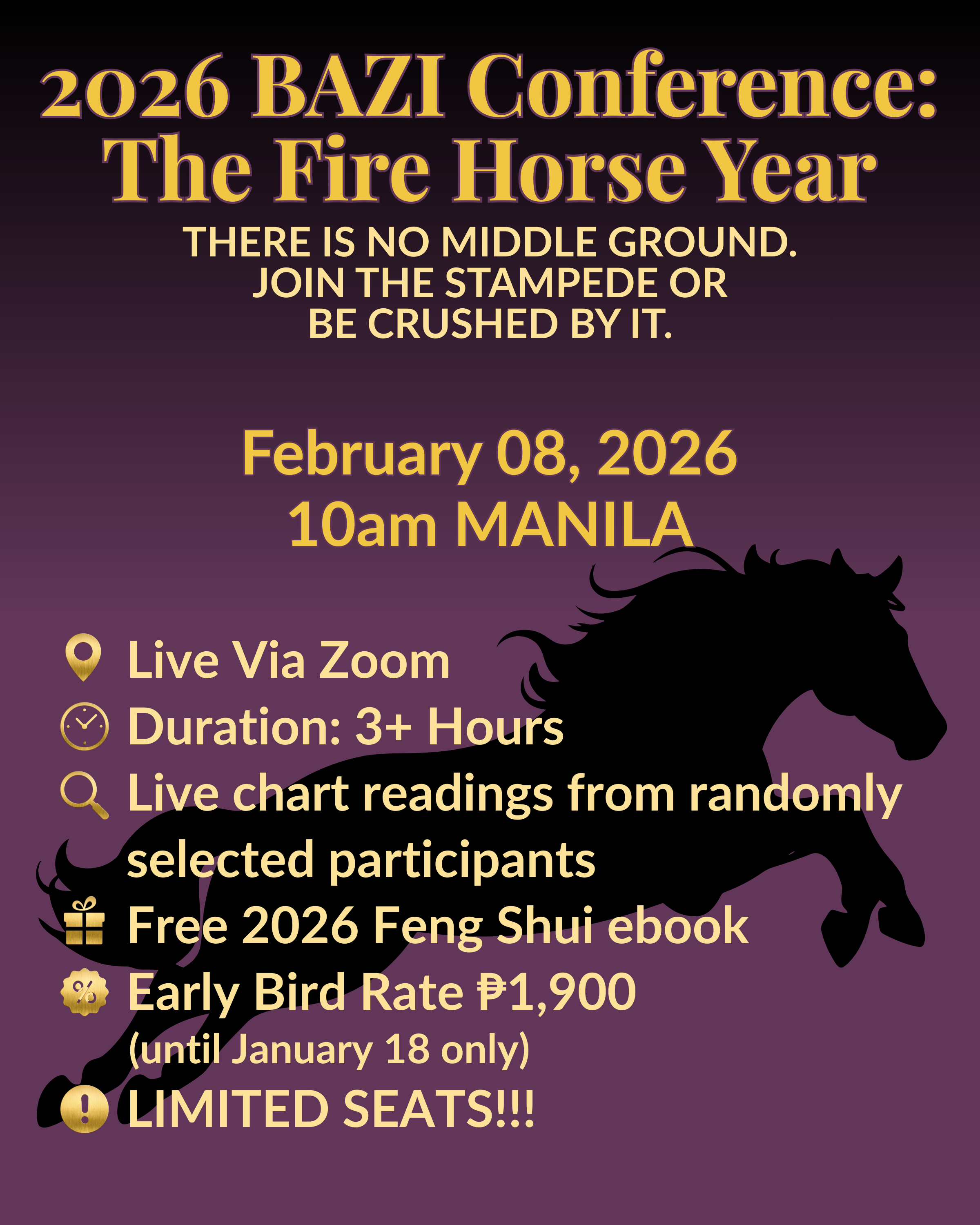 2026 BAZI Conference: The Fire Horse Year

THERE IS NO MIDDLE GROUND. JOIN THE STAMPEDE OR BE CRUSHED BY IT.

February 08, 2026
10am MANILA

Live Via Zoom
Duration: 3+ Hours
Live chart readings from randomly selected participants
Free 2026 Feng Shui ebook
Early Bird Rate ₱1,900 (until January 18 only)
LIMITED SEATS!!!